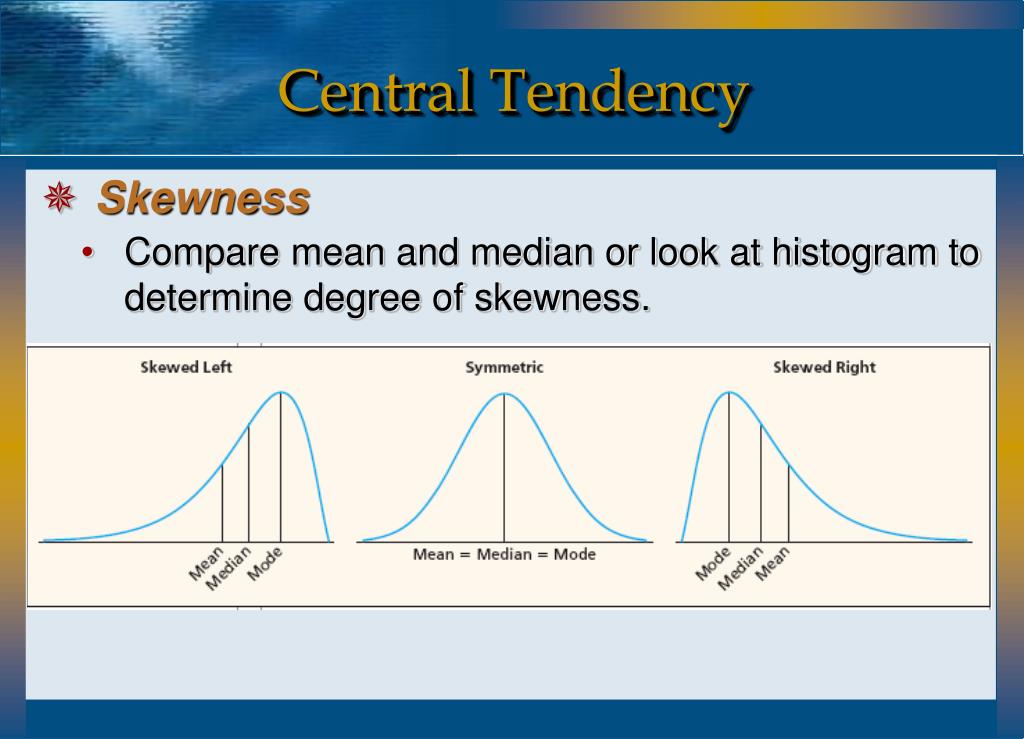 Central Tendency

Skewness

• Compare mean and median or look at histogram to determine degree of skewness.

Skewed Left

Mean Median Mode

Symmetric

Mean = Median = Mode

Skewed Right

Mode Median Mean